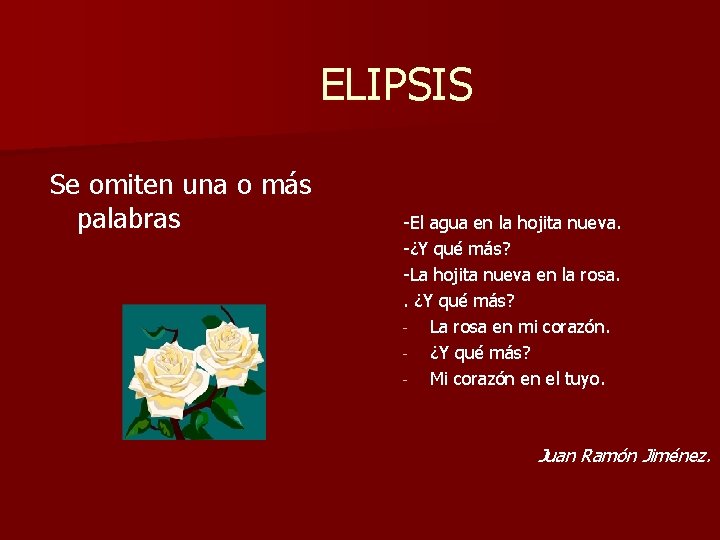 ELIPSIS

Se omiten una o más palabras

-El agua en la hojita nueva.
-¿Y qué más?
-La hojita nueva en la rosa.
. ¿Y qué más?
- La rosa en mi corazón.
- ¿Y qué más?
- Mi corazón en el tuyo.

Juan Ramón Jiménez.